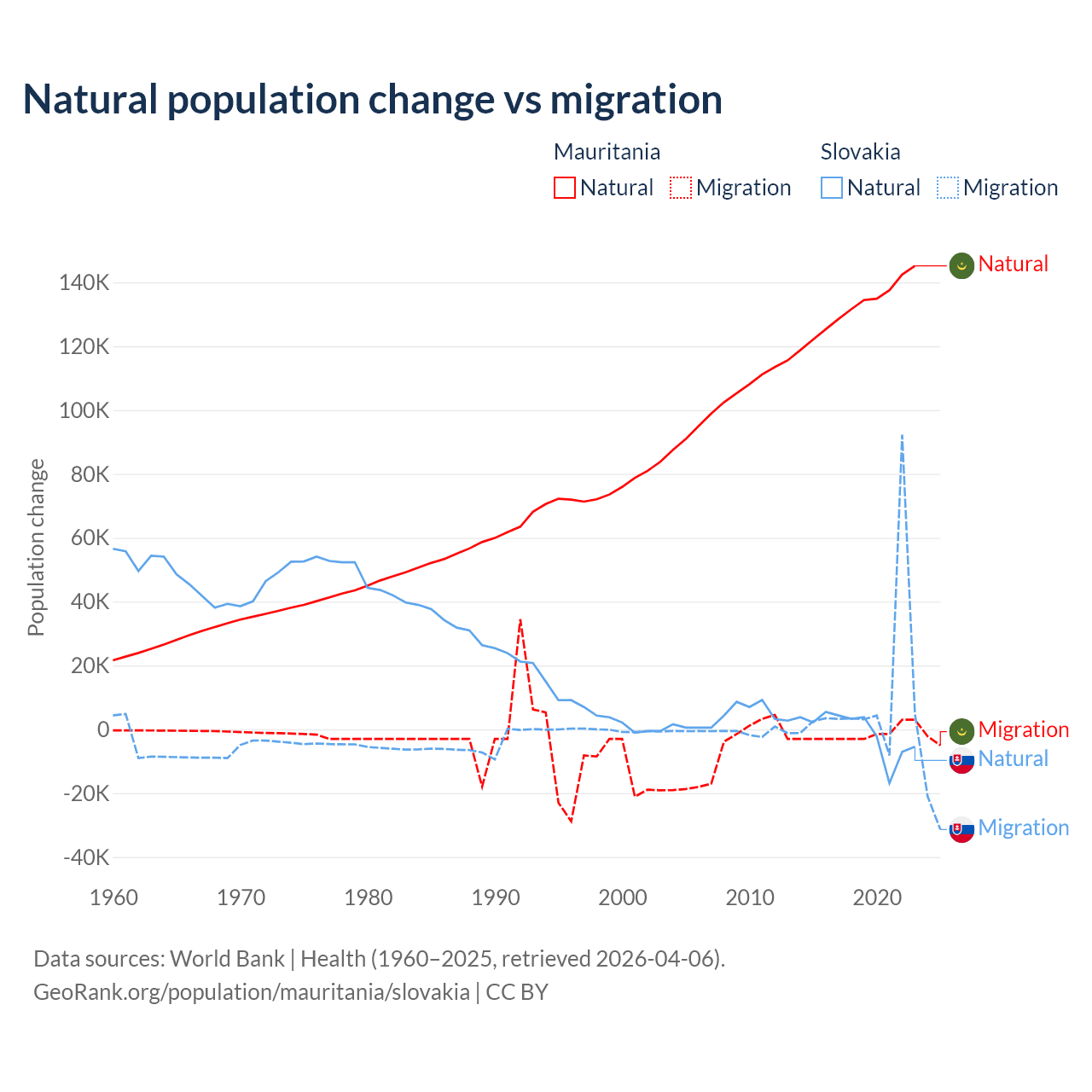 Natural population change vs migration

Mauritania
Natural
Migration

Slovakia
Natural
Migration

Population change

140K
120K
100K
80K
60K
40K
20K
0
-20K
-40K

1960
1970
1980
1990
2000
2010
2020

Natural
Migration
Natural
Migration

Data sources: World Bank | Health (1960–2025, retrieved 2026-04-06).
GeoRank.org/population/mauritania/slovakia | CC BY